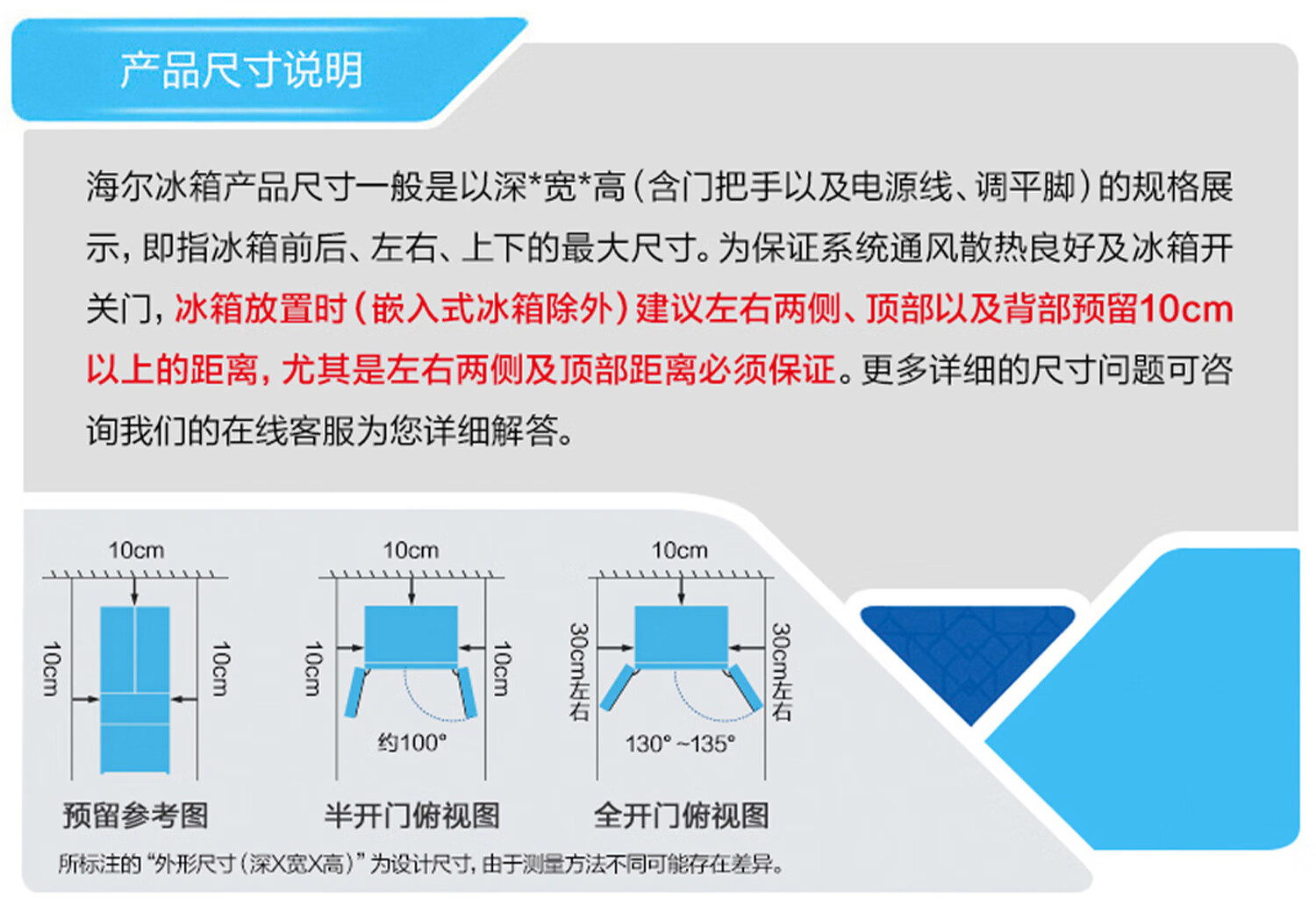 产品尺寸说明

海尔冰箱产品尺寸一般是以深*宽*高（含门把手以及电源线、调平脚）的规格展示，即指冰箱前后、左右、上下的最大尺寸。为保证系统通风散热良好及冰箱开关门，冰箱放置时（嵌入式冰箱除外）建议左右两侧、顶部以及背部预留10cm以上的距离，尤其是左右两侧及顶部距离必须保证。更多详细的尺寸问题可咨询我们的在线客服为您详细解答。

10cm
10cm
10cm
预留参考图

10cm
10cm
10cm
约100°
半开门俯视图

10cm
30cm左右
30cm左右
130°~135°
全开门俯视图

所标注的“外形尺寸（深X宽X高）”为设计尺寸，由于测量方法不同可能存在差异。